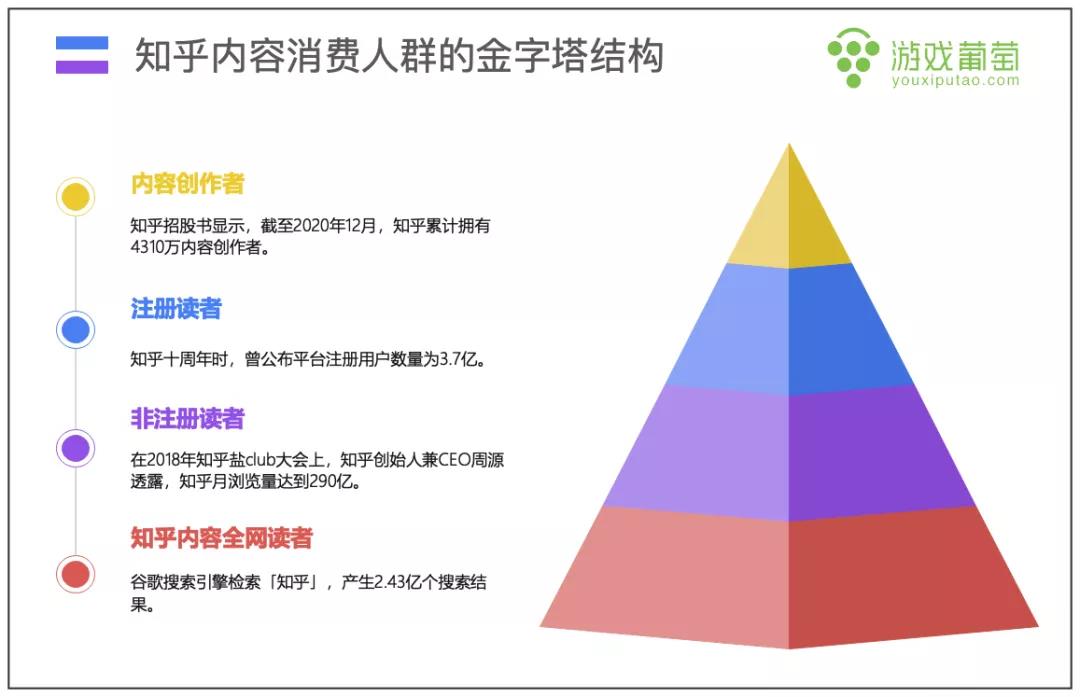 知乎内容消费人群的金字塔结构

游戏葡萄
youxiputao.com

内容创作者

知乎招股书显示，截至2020年12月，知乎累计拥有4310万内容创作者。

注册读者

知乎十周年时，曾公布平台注册用户数量为3.7亿。

非注册读者

在2018年知乎盐club大会上，知乎创始人兼CEO周源透露，知乎月浏览量达到290亿。

知乎内容全网读者

谷歌搜索引擎检索「知乎」，产生2.43亿个搜索结果。